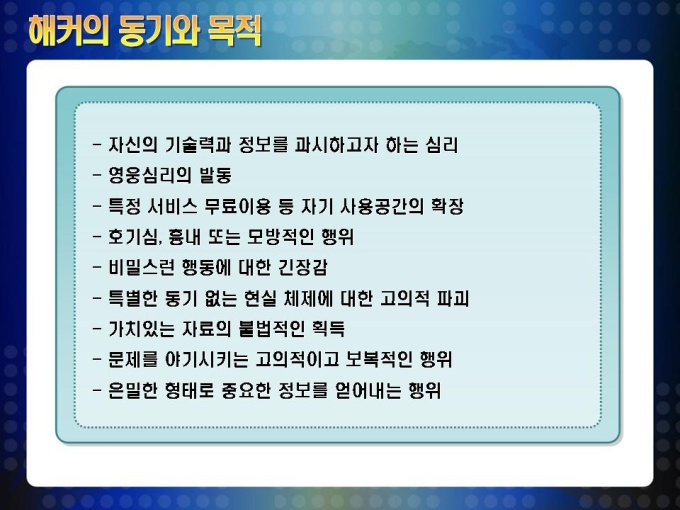 해커의 동기와 목적

- 자신의 기술력과 정보를 과시하고자 하는 심리
- 영웅심리의 발동
- 특정 서비스 무료이용 등 자기 사용공간의 확장
- 호기심, 흉내 또는 모방적인 행위
- 비밀스런 행동에 대한 긴장감
- 특별한 동기 없는 현실 체제에 대한 고의적 파괴
- 가치있는 자료의 불법적인 획득
- 문제를 야기시키는 고의적이고 보복적인 행위
- 은밀한 형태로 중요한 정보를 얻어내는 행위